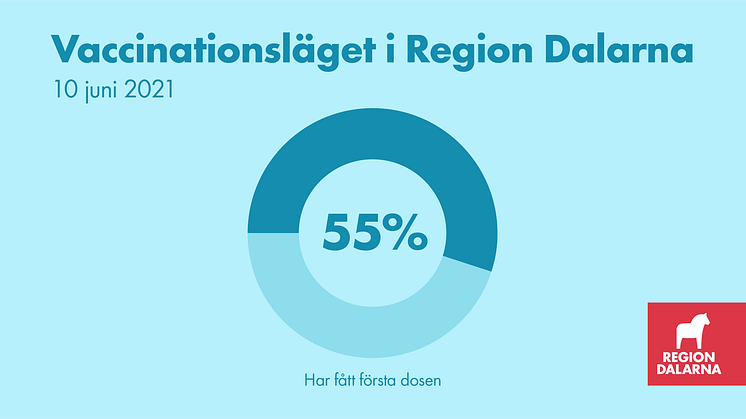 Vaccinationsläget i Region Dalarna
10 juni 2021

55%

Har fått första dosen

REGION
DALARNA